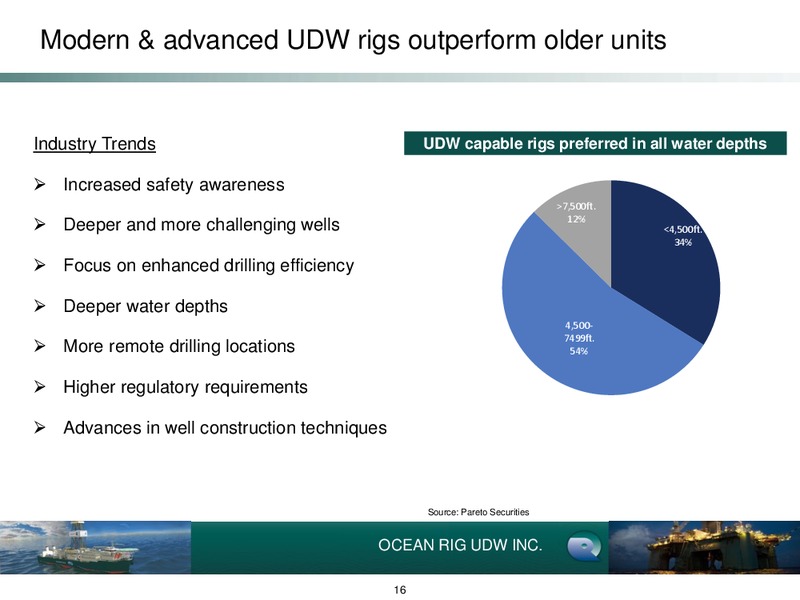 Modern & advanced UDW rigs outperform older units

Industry Trends

➢ Increased safety awareness

➢ Deeper and more challenging wells

➢ Focus on enhanced drilling efficiency

➢ Deeper water depths

➢ More remote drilling locations

➢ Higher regulatory requirements

➢ Advances in well construction techniques

UDW capable rigs preferred in all water depths

>7,500ft. 12%

<4,500ft. 34%

4,500-7499ft. 54%

Source: Pareto Securities

OCEAN RIG UDW INC.

16